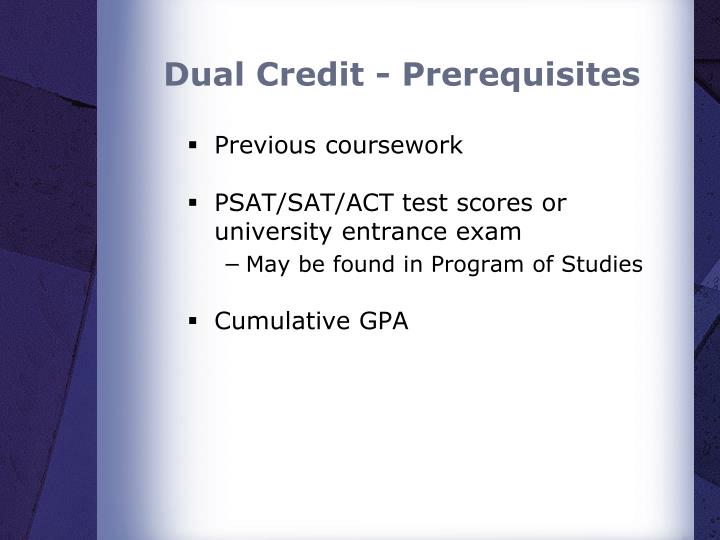 Dual Credit - Prerequisites

▪ Previous coursework

▪ PSAT/SAT/ACT test scores or university entrance exam
– May be found in Program of Studies

▪ Cumulative GPA